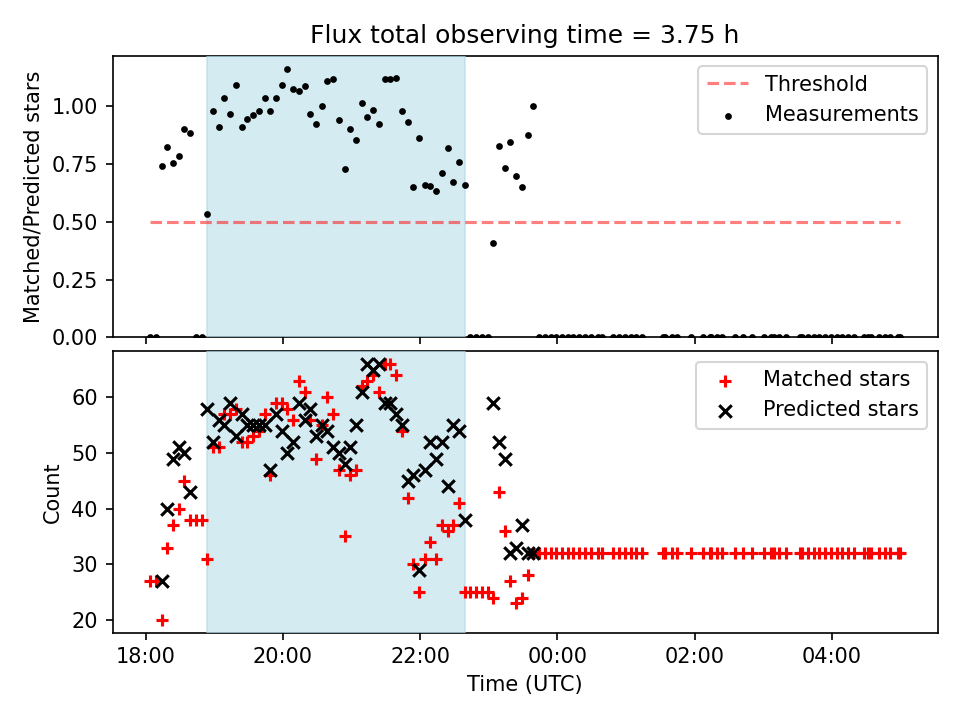 Flux total observing time = 3.75 h

Matched/Predicted stars

1.00
0.75
0.50
0.25
0.00

Threshold
Measurements

Count

60
50
40
30
20

Matched stars
Predicted stars

18:00
20:00
22:00
00:00
02:00
04:00

Time (UTC)